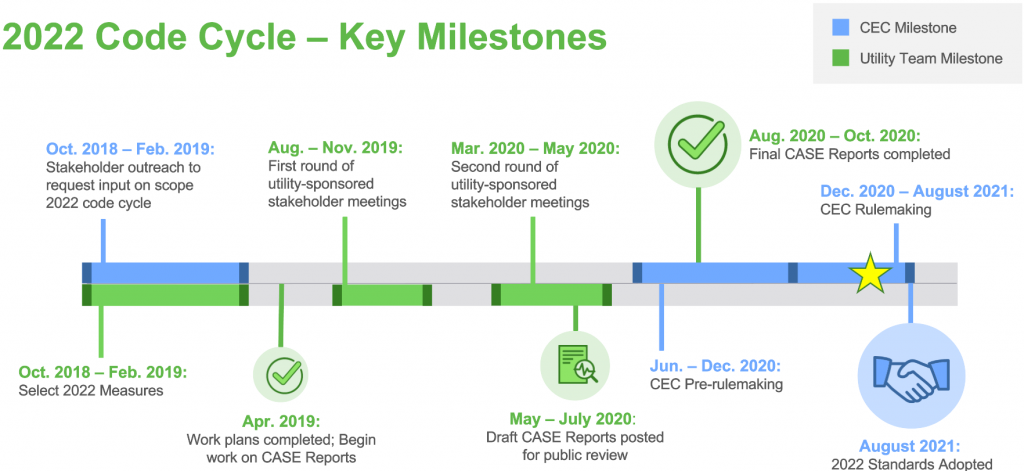 2022 Code Cycle – Key Milestones

CEC Milestone

Utility Team Milestone

Oct. 2018 – Feb. 2019:
Stakeholder outreach to request input on scope 2022 code cycle

Aug. – Nov. 2019:
First round of utility-sponsored stakeholder meetings

Mar. 2020 – May 2020:
Second round of utility-sponsored stakeholder meetings

Aug. 2020 – Oct. 2020:
Final CASE Reports completed

Dec. 2020 – August 2021:
CEC Rulemaking

Oct. 2018 – Feb. 2019:
Select 2022 Measures

Apr. 2019:
Work plans completed; Begin work on CASE Reports

May – July 2020:
Draft CASE Reports posted for public review

Jun. – Dec. 2020:
CEC Pre-rulemaking

August 2021:
2022 Standards Adopted